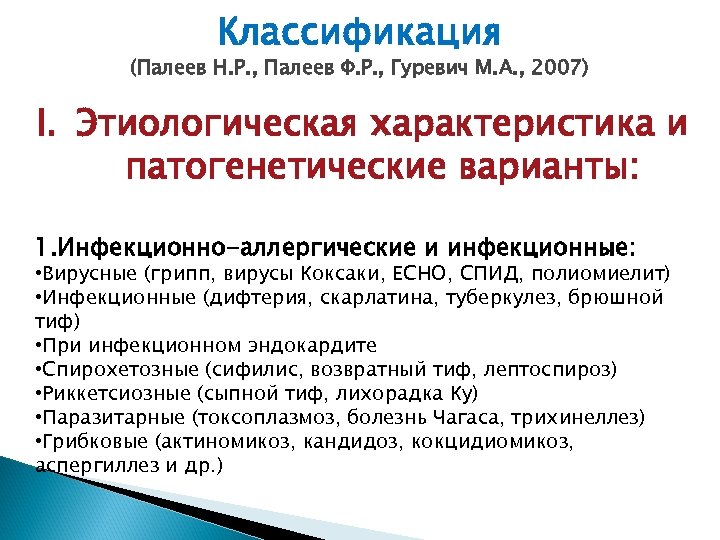 Классификация
(Палеев Н.Р., Палеев Ф.Р., Гуревич М.А., 2007)

I. Этиологическая характеристика и патогенетические варианты:

1.Инфекционно-аллергические и инфекционные:
•Вирусные (грипп, вирусы Коксаки, ЕСНО, СПИД, полиомиелит)
•Инфекционные (дифтерия, скарлатина, туберкулез, брюшной тиф)
•При инфекционном эндокардите
•Спирохетозные (сифилис, возвратный тиф, лептоспироз)
•Риккетсиозные (сыпной тиф, лихорадка Ку)
•Паразитарные (токсоплазмоз, болезнь Чагаса, трихинеллез)
•Грибковые (актиномикоз, кандидоз, кокцидиомикоз, аспергиллез и др.)